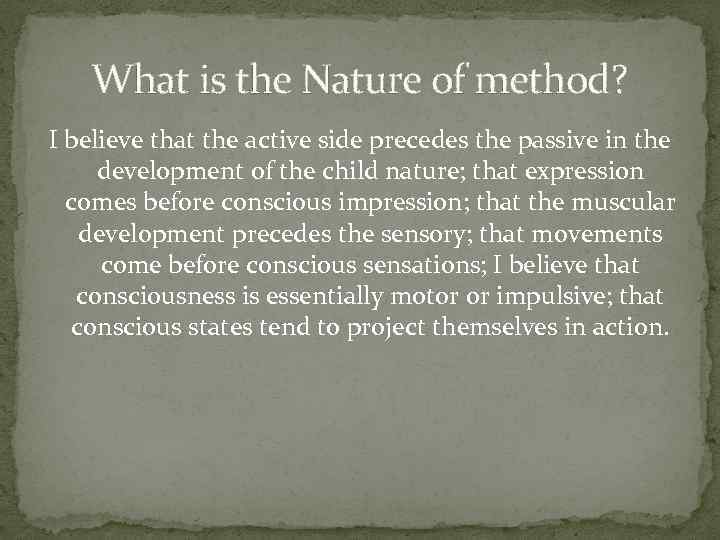 What is the Nature of method?

I believe that the active side precedes the passive in the development of the child nature; that expression comes before conscious impression; that the muscular development precedes the sensory; that movements come before conscious sensations; I believe that consciousness is essentially motor or impulsive; that conscious states tend to project themselves in action.